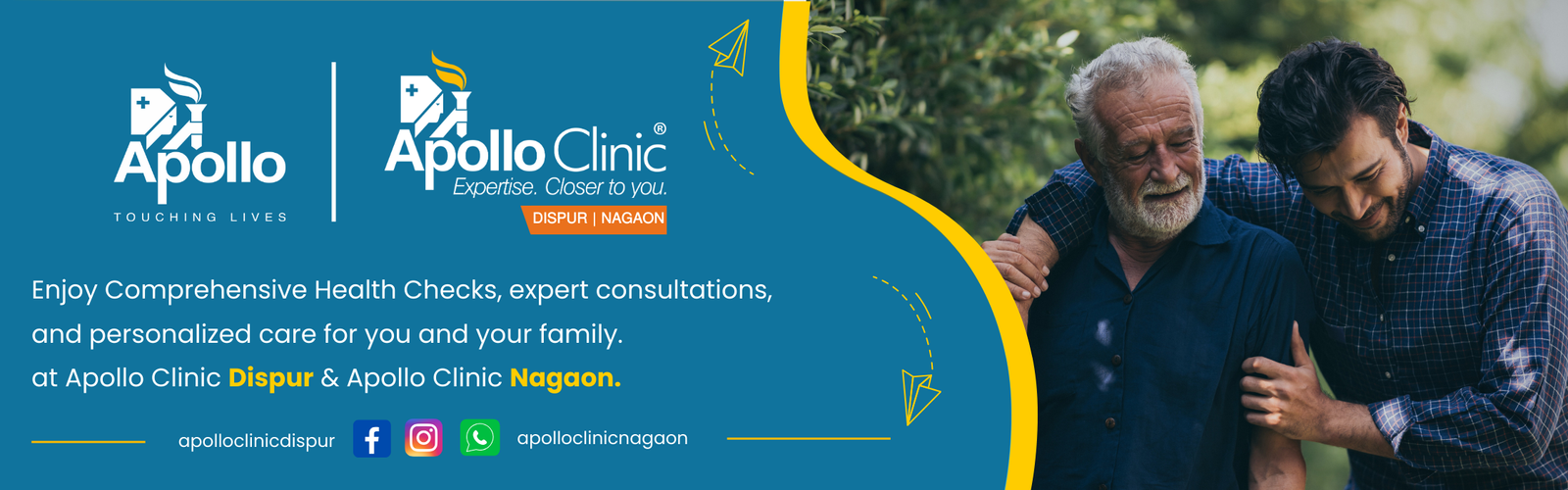 Apollo
TOUCHING LIVES

Apollo Clinic®
Expertise. Closer to you.
DISPUR | NAGAON

Enjoy Comprehensive Health Checks, expert consultations, and personalized care for you and your family. at Apollo Clinic Dispur & Apollo Clinic Nagaon.

apolloclinicdispur apolloclinicnagaon